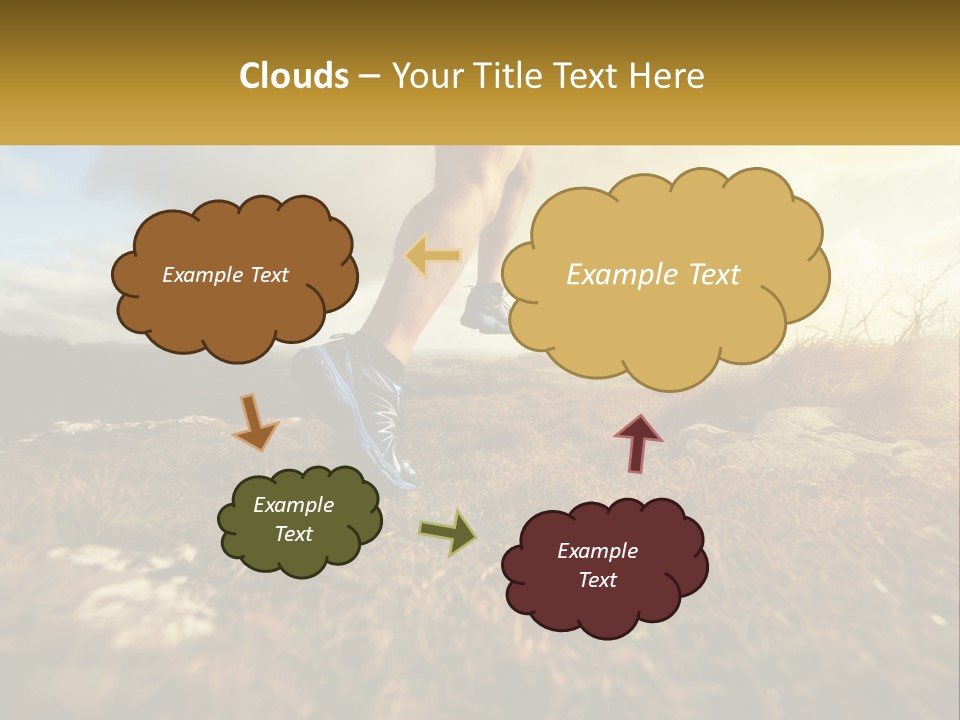 Clouds – Your Title Text Here

Example Text

Example Text

Example Text

Example Text